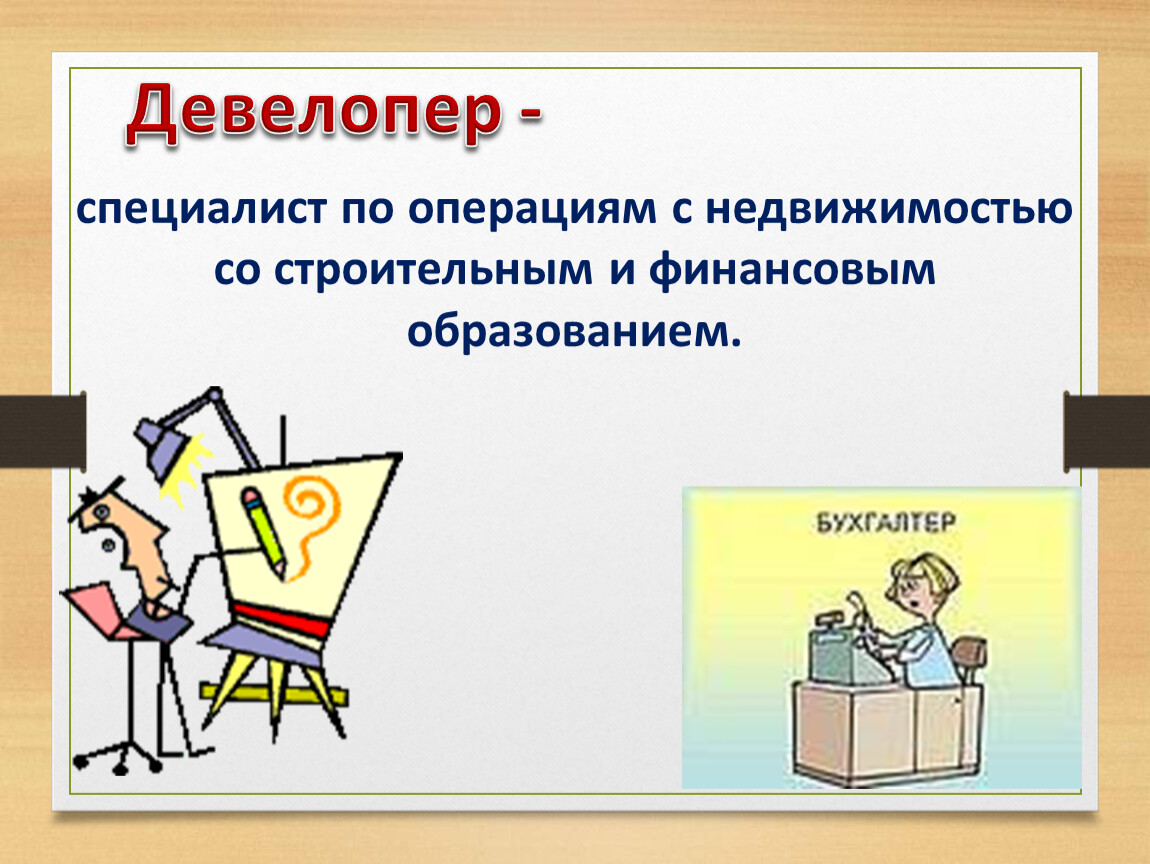 Девелопер -

специалист по операциям с недвижимостью со строительным и финансовым образованием.

БУХГАЛТЕР